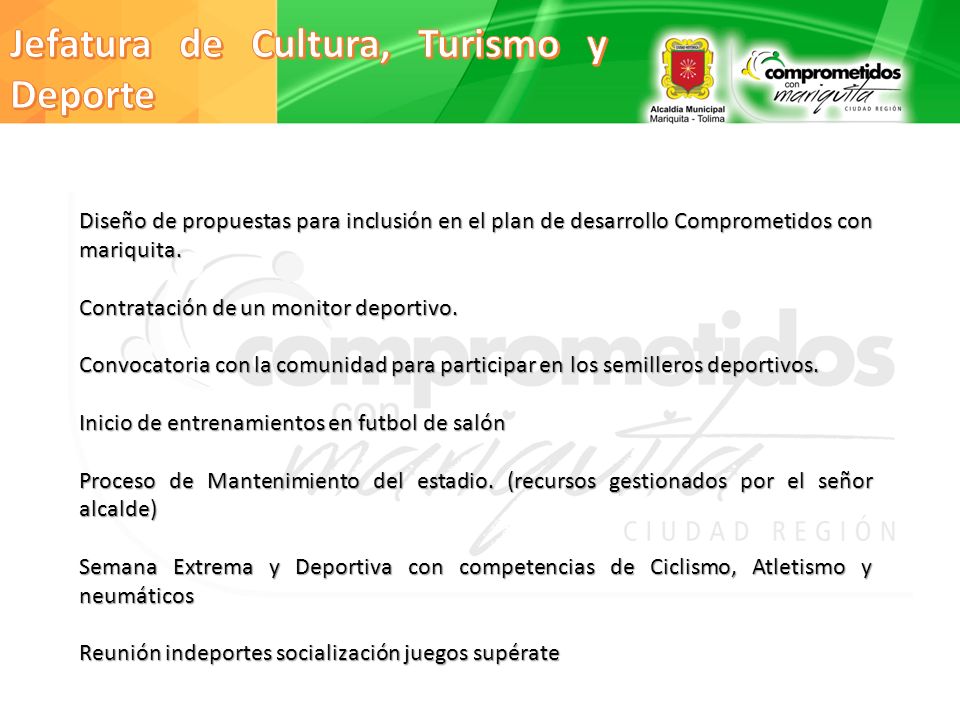 Jefatura de Cultura, Turismo y Deporte

Alcaldía Municipal
Mariquita - Tolima

comprometidos con mariquita
CIUDAD REGIÓN

Diseño de propuestas para inclusión en el plan de desarrollo Comprometidos con mariquita.

Contratación de un monitor deportivo.

Convocatoria con la comunidad para participar en los semilleros deportivos.

Inicio de entrenamientos en futbol de salón

Proceso de Mantenimiento del estadio. (recursos gestionados por el señor alcalde)

Semana Extrema y Deportiva con competencias de Ciclismo, Atletismo y neumáticos

Reunión indeportes socialización juegos supérate

comprometidos con mariquita
CIUDAD REGIÓN